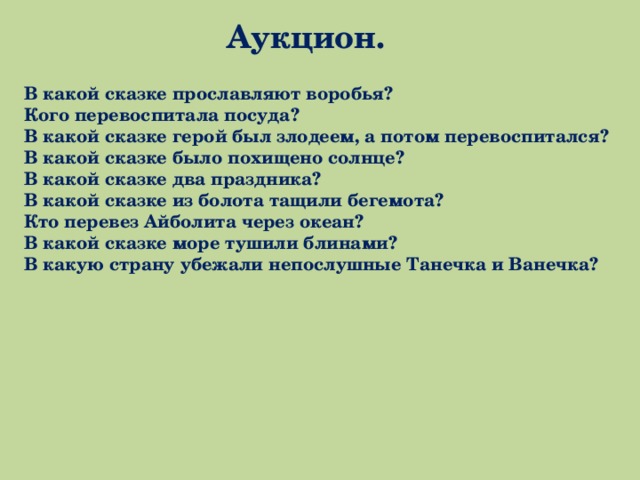 Аукцион.

В какой сказке прославляют воробья?
Кого перевоспитала посуда?
В какой сказке герой был злодеем, а потом перевоспитался?
В какой сказке было похищено солнце?
В какой сказке два праздника?
В какой сказке из болота тащили бегемота?
Кто перевез Айболита через океан?
В какой сказке море тушили блинами?
В какую страну убежали непослушные Танечка и Ванечка?